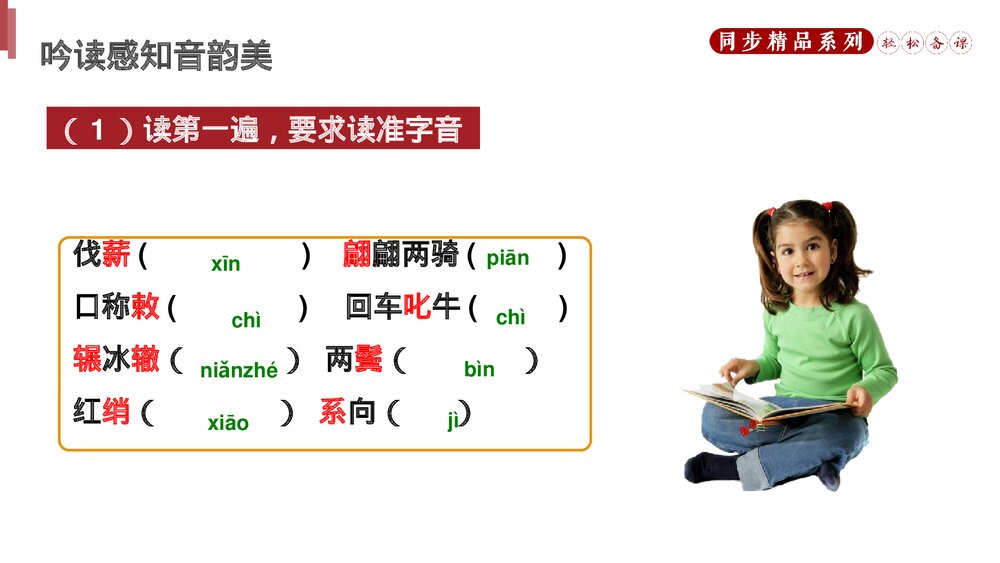 吟读感知音韵美

同步精品系列 轻松备课

（1）读第一遍，要求读准字音

伐薪（ xīn ） 翩翩两骑（ piān ）
口称敕（ chì ） 回车叱牛（ chì ）
辗冰辙（ niǎnzhé ） 两鬓（ bìn ）
红绡（ xiāo ） 系向（ jì ）